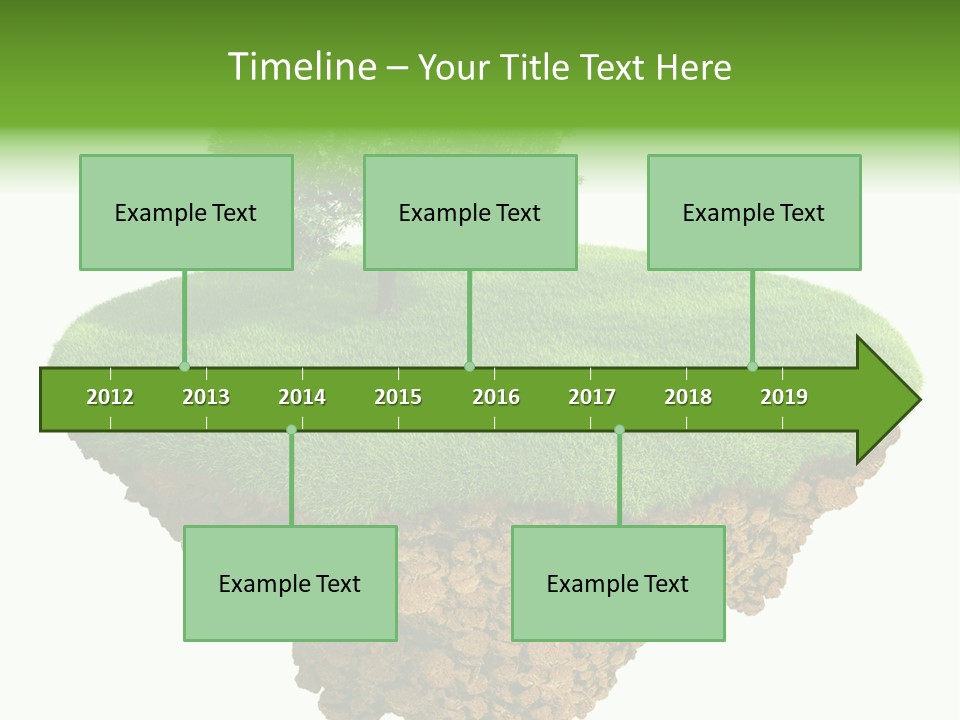 Timeline – Your Title Text Here

Example Text

Example Text

Example Text

2012
2013
2014
2015
2016
2017
2018
2019

Example Text

Example Text